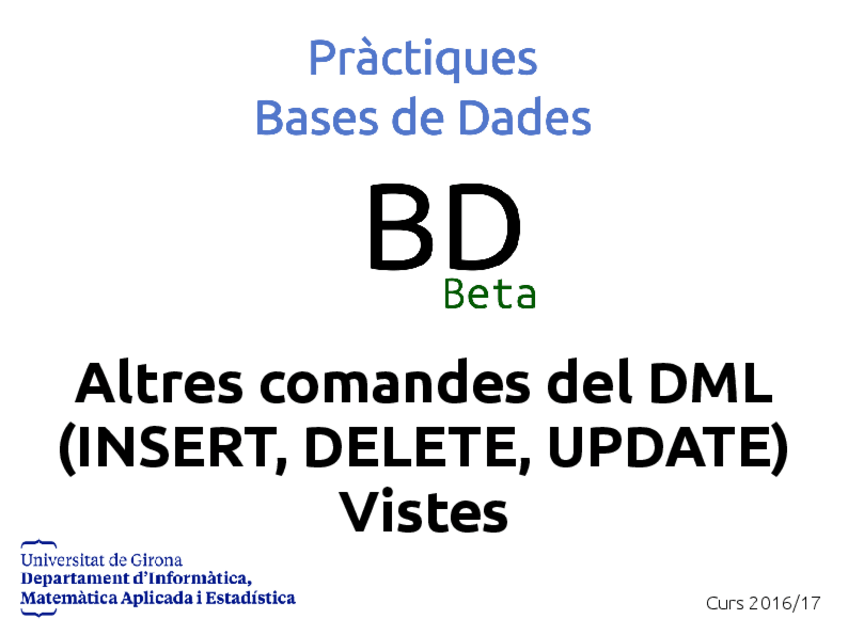 Pràctiques
Bases de Dades

BD
Beta

Altres comandes del DML
(INSERT, DELETE, UPDATE)
Vistes

Universitat de Girona
Departament d'Informàtica,
Matemàtica Aplicada i Estadística

Curs 2016/17